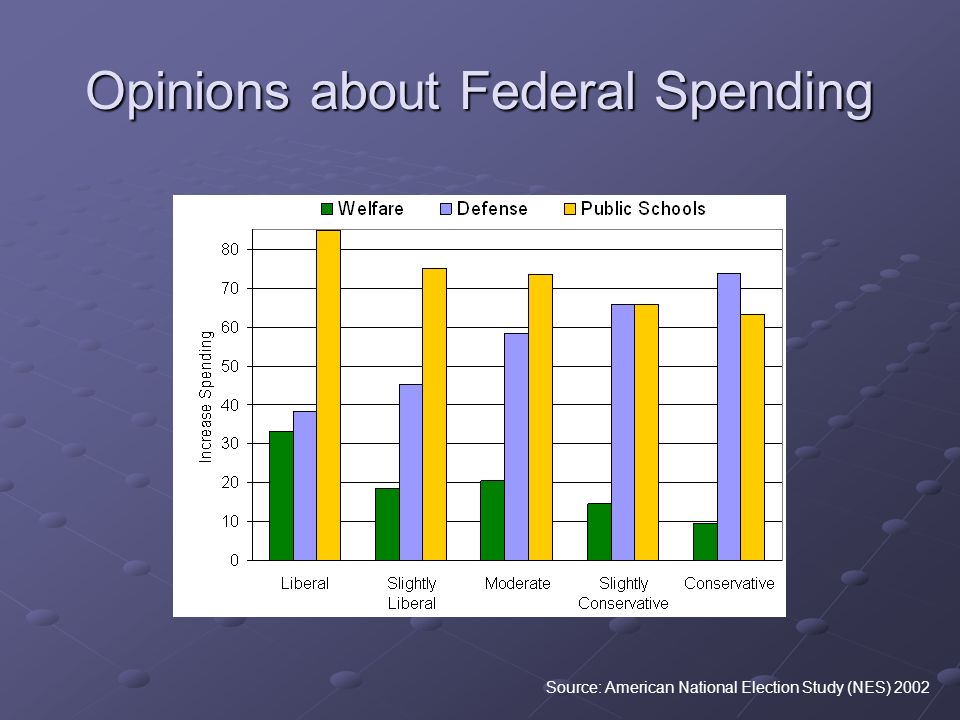 Opinions about Federal Spending

Welfare Defense Public Schools

Increase Spending

80
70
60
50
40
30
20
10
0

Liberal
Slightly Liberal
Moderate
Slightly Conservative
Conservative

Source: American National Election Study (NES) 2002